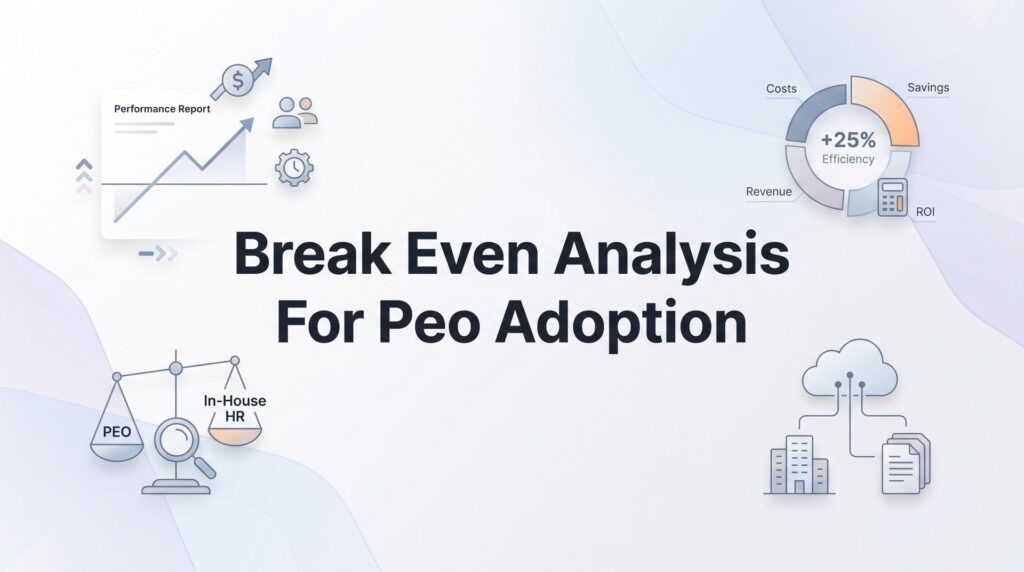 Performance Report

Costs
Savings
+25%
Efficiency
Revenue
ROI

Break Even Analysis For Peo Adoption

PEO
In-House HR